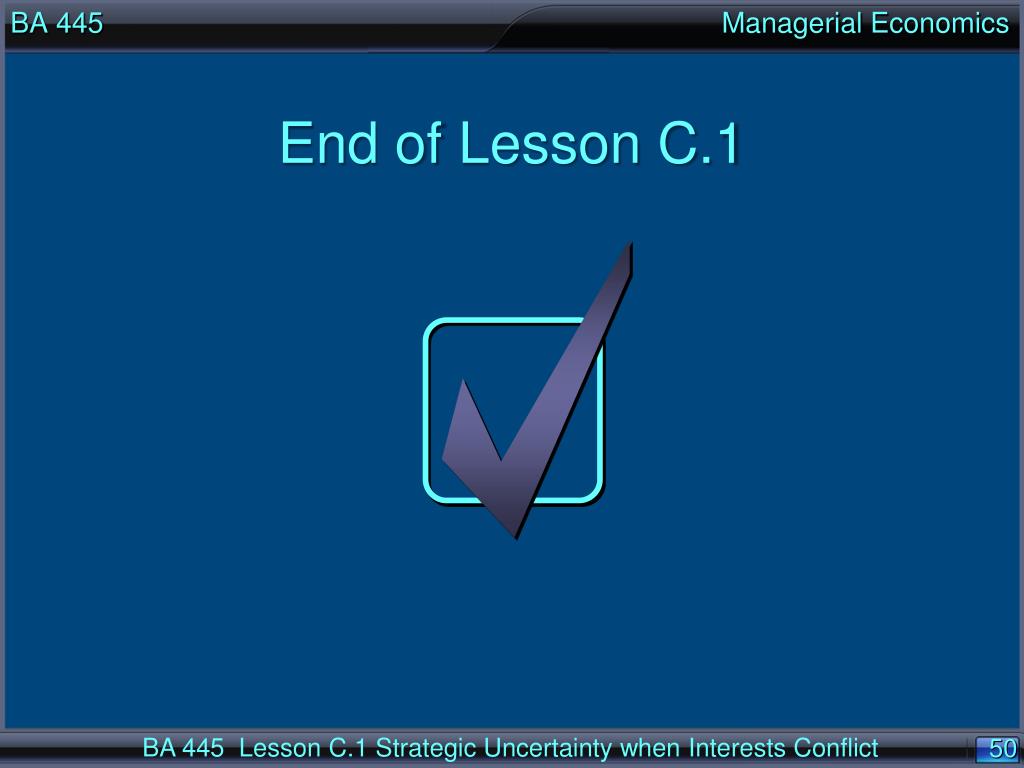 BA 445

Managerial Economics

End of Lesson C.1

BA 445 Lesson C.1 Strategic Uncertainty when Interests Conflict

50